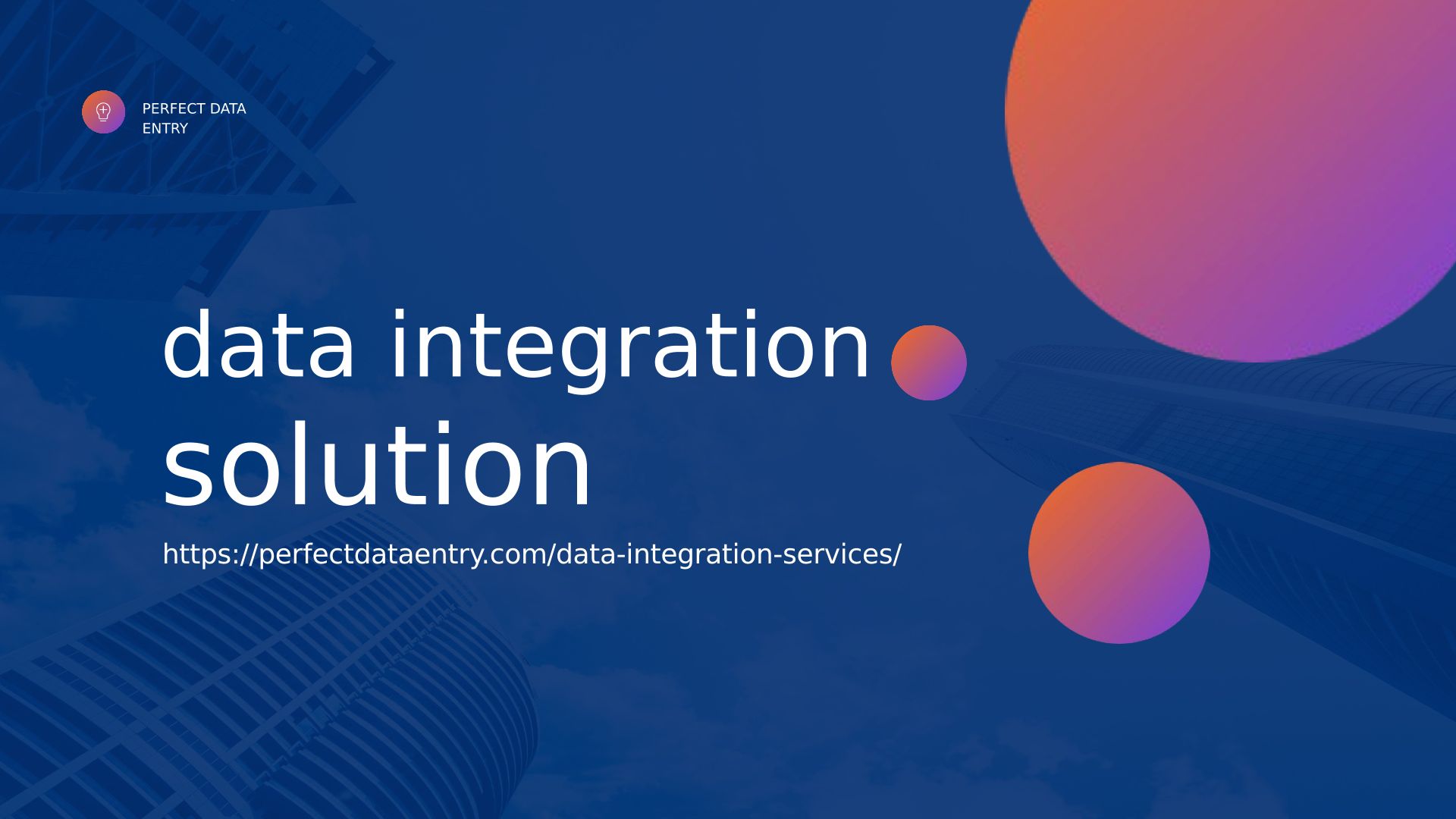 PERFECT DATA ENTRY

data integration solution

https://perfectdataentry.com/data-integration-services/